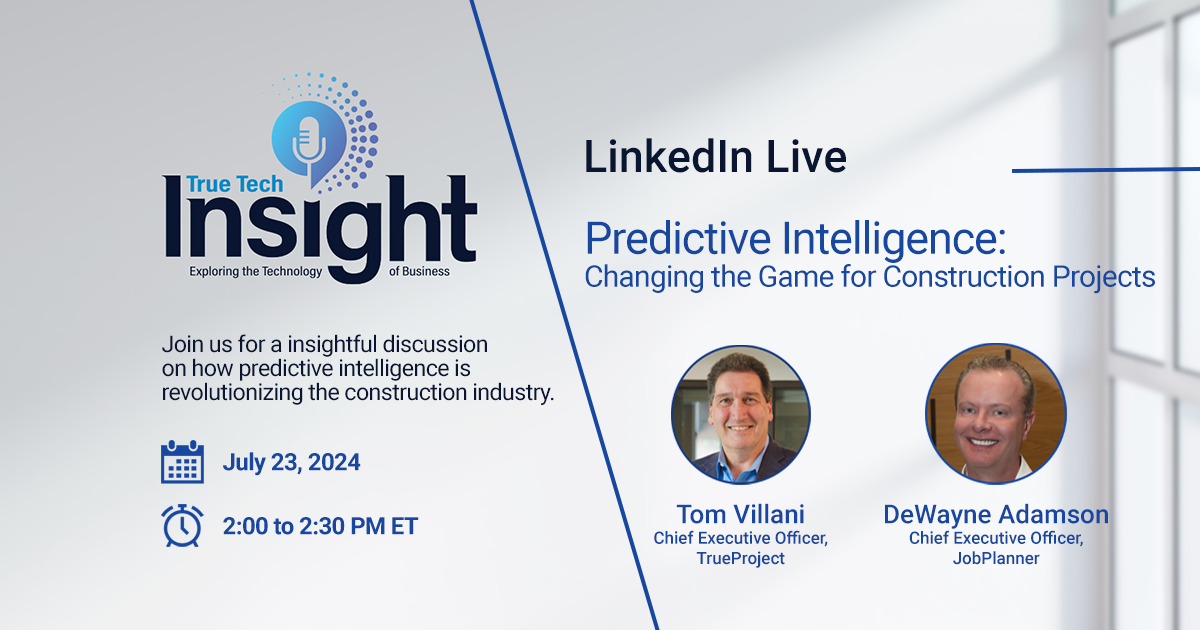 True Tech
Insight
Exploring the Technology of Business

Join us for a insightful discussion on how predictive intelligence is revolutionizing the construction industry.

July 23, 2024

2:00 to 2:30 PM ET

LinkedIn Live

Predictive Intelligence:
Changing the Game for Construction Projects

Tom Villani
Chief Executive Officer, TrueProject

DeWayne Adamson
Chief Executive Officer, JobPlanner